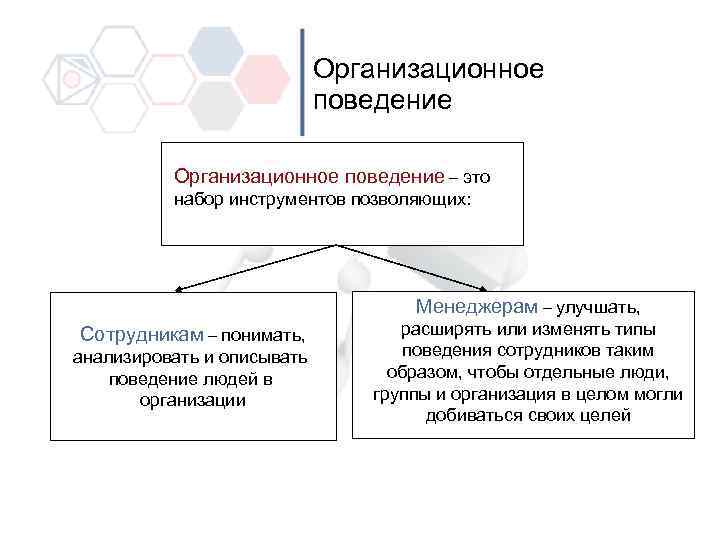 Организационное поведение

Организационное поведение – это набор инструментов позволяющих:

Сотрудникам – понимать, анализировать и описывать поведение людей в организации

Менеджерам – улучшать, расширять или изменять типы поведения сотрудников таким образом, чтобы отдельные люди, группы и организация в целом могли добиваться своих целей